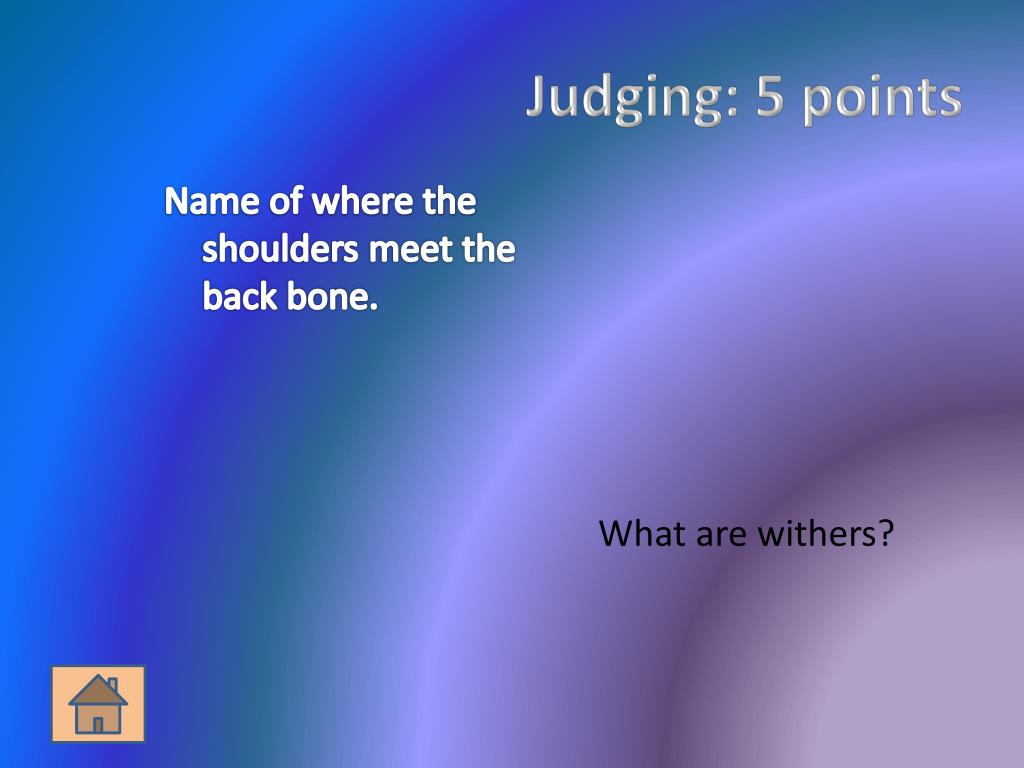 Judging: 5 points

Name of where the shoulders meet the back bone.

What are withers?